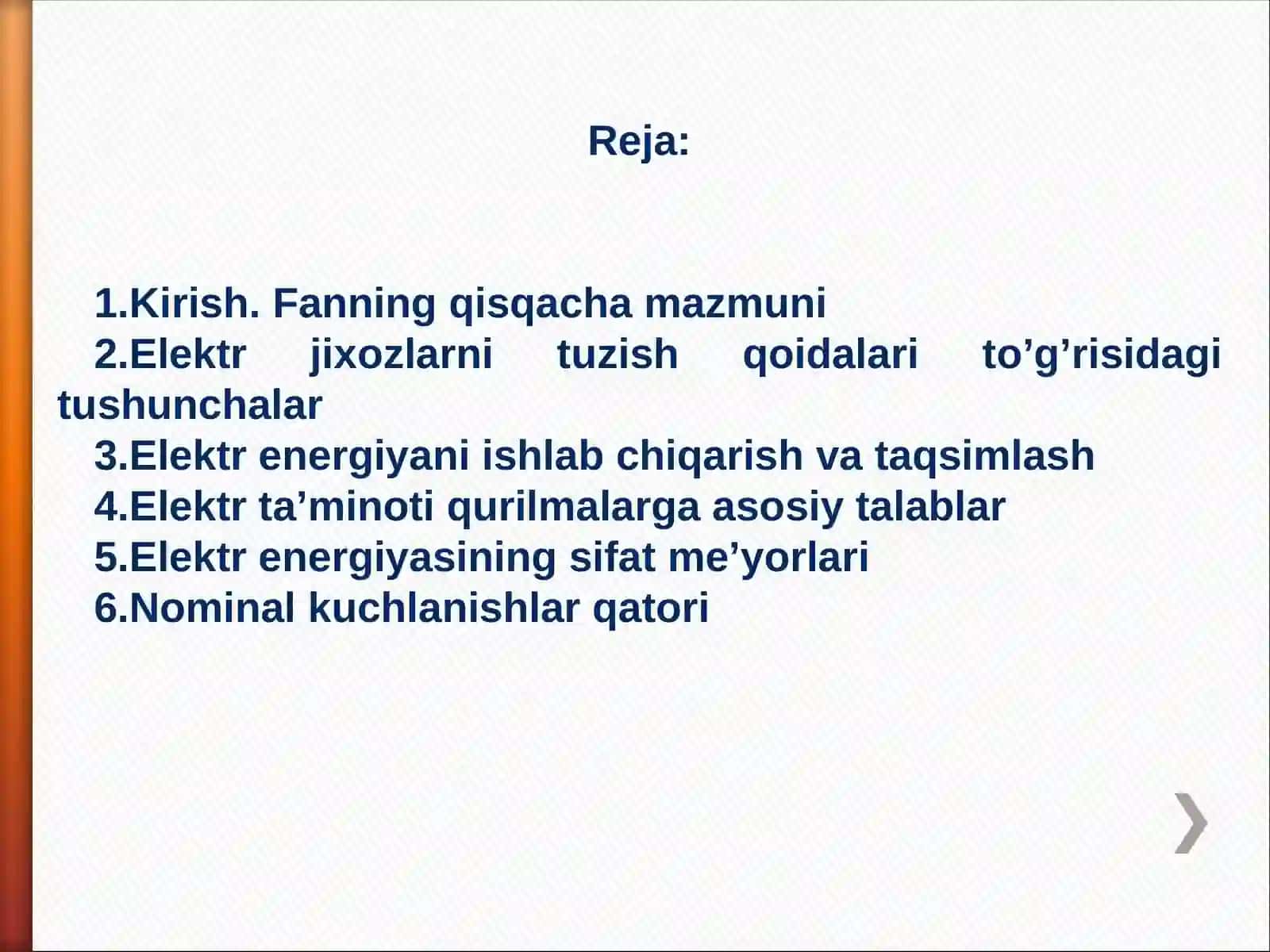 Reja:

1.Kirish. Fanning qisqacha mazmuni
2.Elektr jixozlarni tuzish qoidalari to’g’risidagi tushunchalar
3.Elektr energiyani ishlab chiqarish va taqsimlash
4.Elektr ta’minoti qurilmalarga asosiy talablar
5.Elektr energiyasining sifat me’yorlari
6.Nominal kuchlanishlar qatori